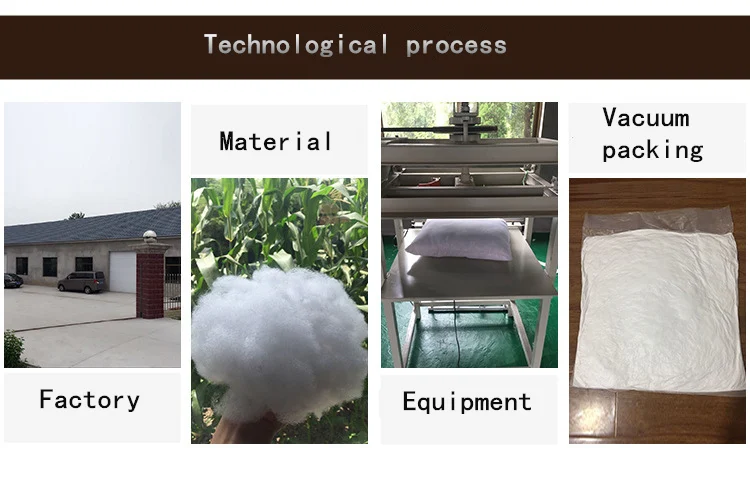 Technological process

Factory

Material

Equipment

Vacuum packing